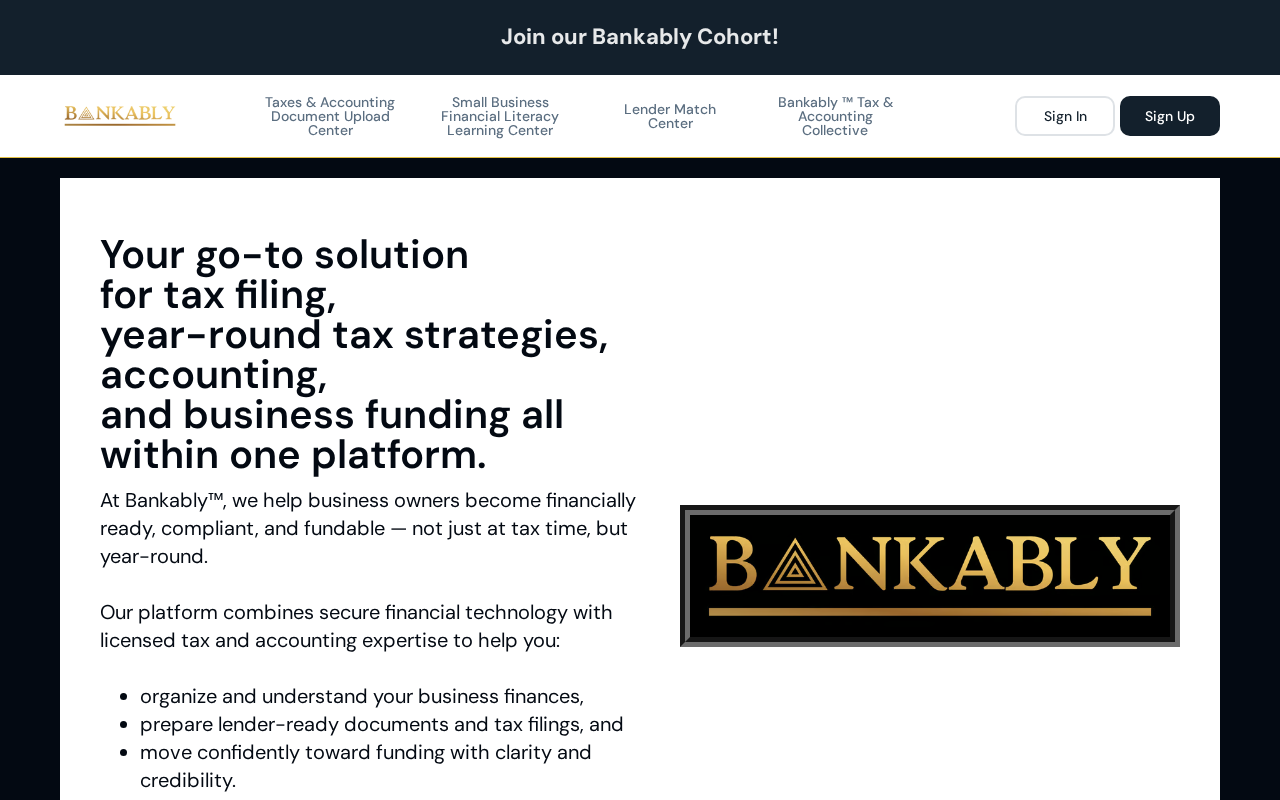 Join our Bankably Cohort!

BANKABLY

Taxes & Accounting Document Upload Center

Small Business Financial Literacy Learning Center

Lender Match Center

Bankably ™ Tax & Accounting Collective

Sign In

Sign Up

Your go-to solution
for tax filing,
year-round tax strategies,
accounting,
and business funding all within one platform.

At Bankably™, we help business owners become financially ready, compliant, and fundable — not just at tax time, but year-round.

Our platform combines secure financial technology with licensed tax and accounting expertise to help you:

- organize and understand your business finances,
- prepare lender-ready documents and tax filings, and
- move confidently toward funding with clarity and credibility.

BANKABLY